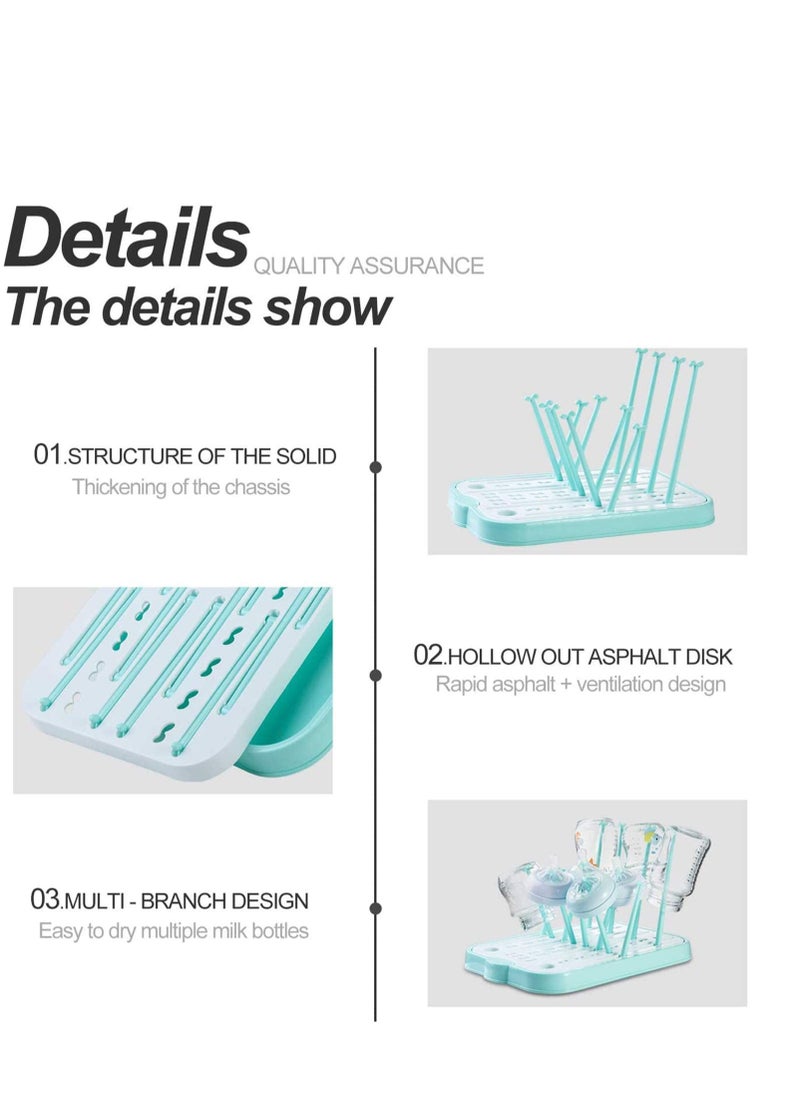 Details QUALITY ASSURANCE
The details show

01.STRUCTURE OF THE SOLID
Thickening of the chassis

02.HOLLOW OUT ASPHALT DISK
Rapid asphalt + ventilation design

03.MULTI - BRANCH DESIGN
Easy to dry multiple milk bottles